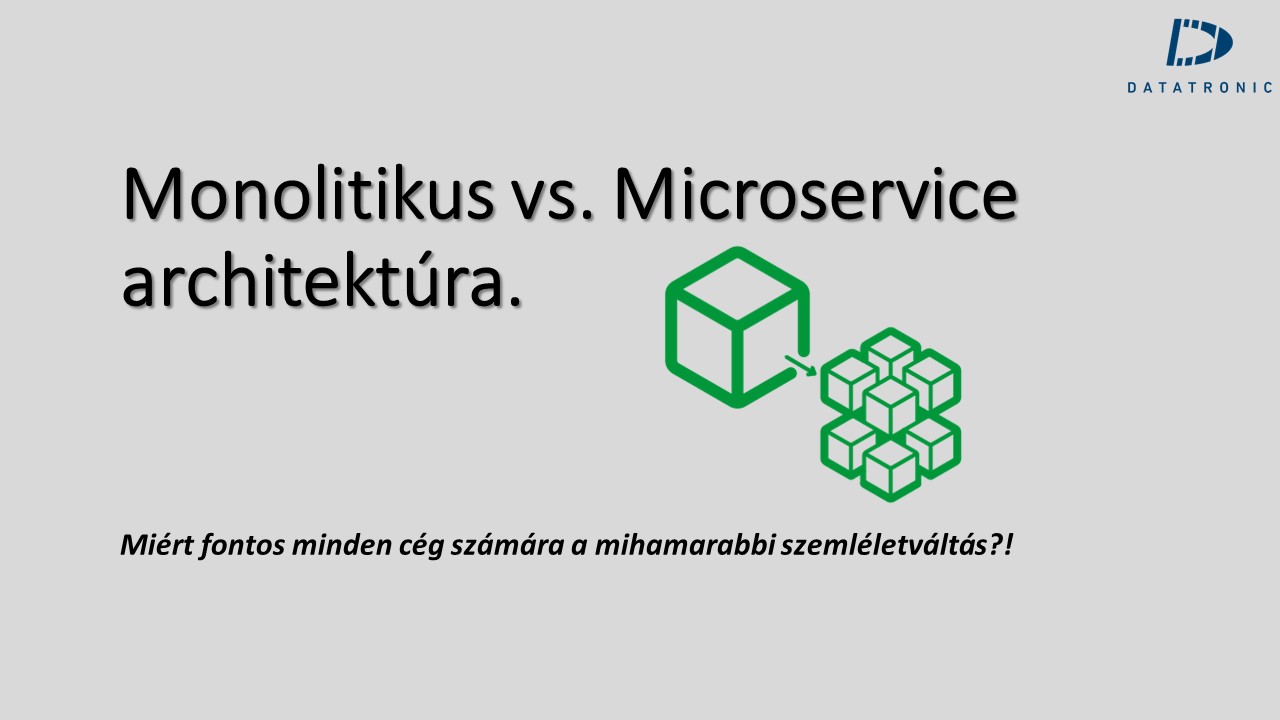 DATATRONIC

Monolitikus vs. Microservice architektúra.

Miért fontos minden cég számára a mihamarabbi szemléletváltás?!